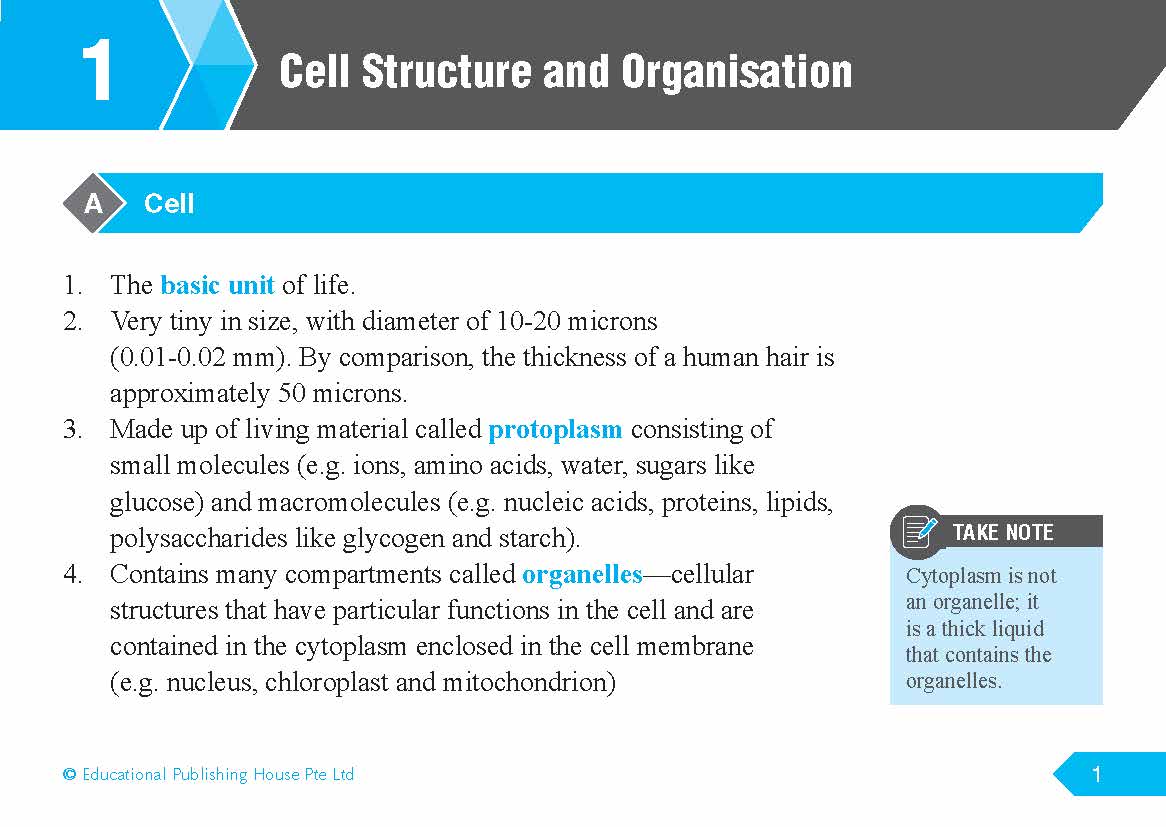 1 Cell Structure and Organisation

A Cell

1. The basic unit of life.
2. Very tiny in size, with diameter of 10-20 microns (0.01-0.02 mm). By comparison, the thickness of a human hair is approximately 50 microns.
3. Made up of living material called protoplasm consisting of small molecules (e.g. ions, amino acids, water, sugars like glucose) and macromolecules (e.g. nucleic acids, proteins, lipids, polysaccharides like glycogen and starch).
4. Contains many compartments called organelles—cellular structures that have particular functions in the cell and are contained in the cytoplasm enclosed in the cell membrane (e.g. nucleus, chloroplast and mitochondrion)

TAKE NOTE

Cytoplasm is not an organelle; it is a thick liquid that contains the organelles.

© Educational Publishing House Pte Ltd

1